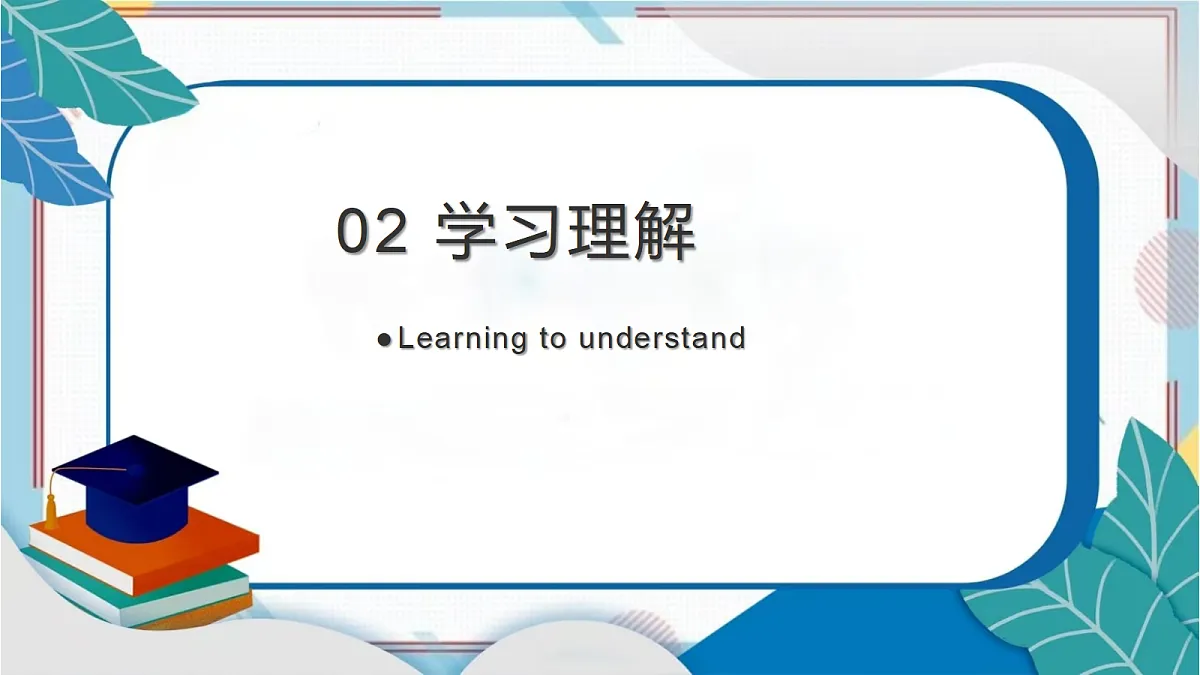 02 学习理解

●Learning to understand